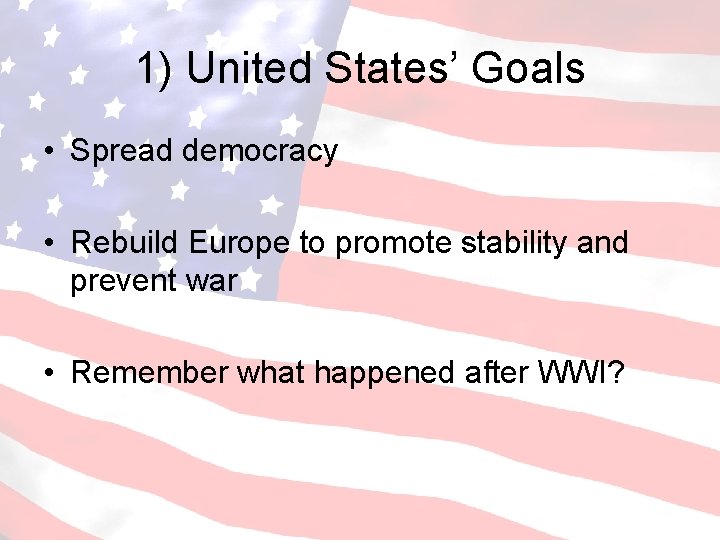 1) United States' Goals

• Spread democracy

• Rebuild Europe to promote stability and prevent war

• Remember what happened after WWI?